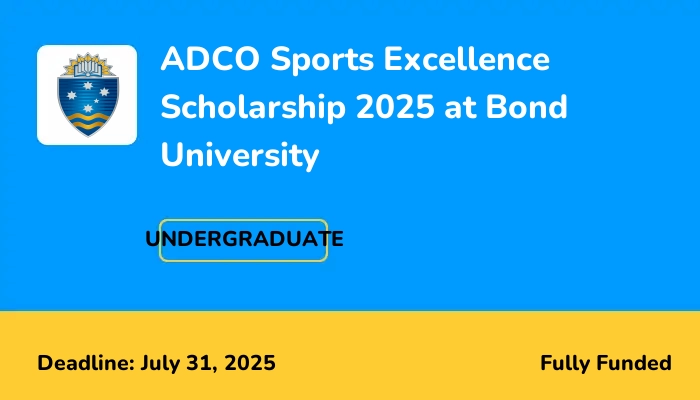 ADCO Sports Excellence Scholarship 2025 at Bond University

UNDERGRADUATE

Deadline: July 31, 2025

Fully Funded